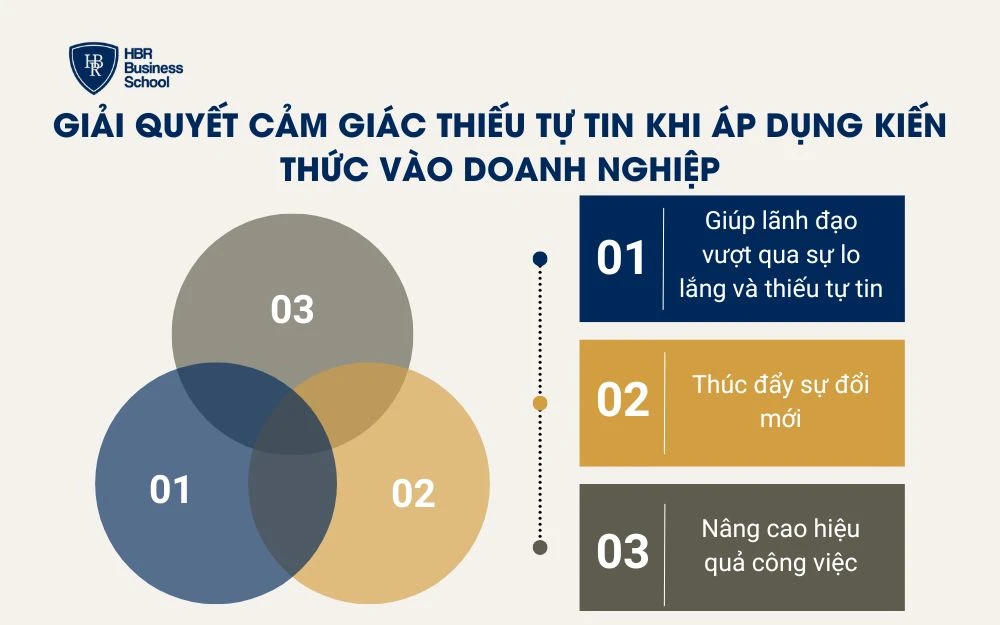 HBR Business School

GIẢI QUYẾT CẢM GIÁC THIẾU TỰ TIN KHI ÁP DỤNG KIẾN THỨC VÀO DOANH NGHIỆP

03

01

02

01 Giúp lãnh đạo vượt qua sự lo lắng và thiếu tự tin

02 Thúc đẩy sự đổi mới

03 Nâng cao hiệu quả công việc